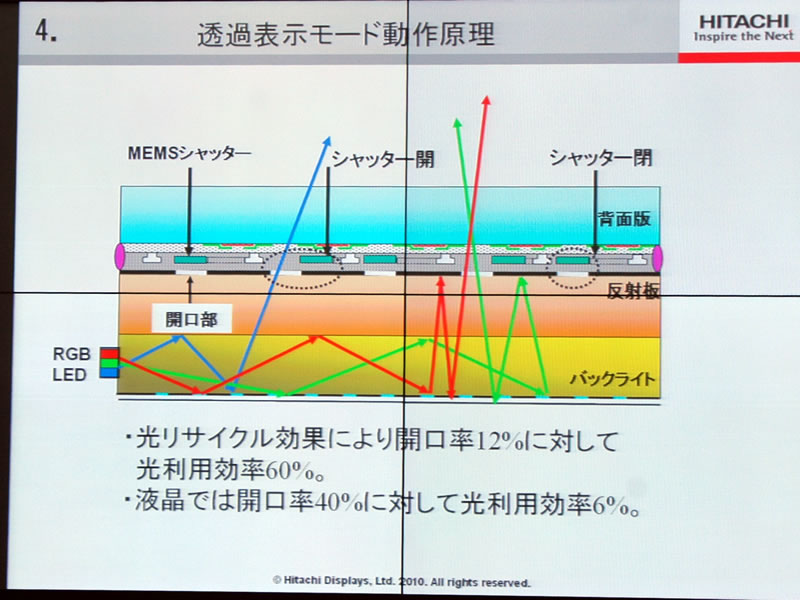 4. 透過表示モード動作原理

HITACHI
Inspire the Next

MEMSシャッター

シャッター開

シャッター閉

背面版

反射板

開口部

RGB
LED

バックライト

・光リサイクル効果により開口率12%に対して光利用効率60%。
・液晶では開口率40%に対して光利用効率6%。

© Hitachi Displays, Ltd. 2010. All rights reserved.